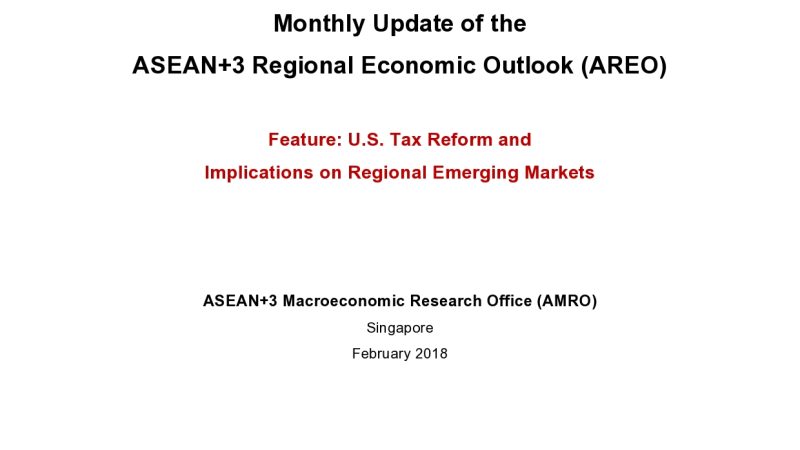 Monthly Update of the

ASEAN+3 Regional Economic Outlook (AREO)

Feature: U.S. Tax Reform and

Implications on Regional Emerging Markets

ASEAN+3 Macroeconomic Research Office (AMRO)

Singapore

February 2018